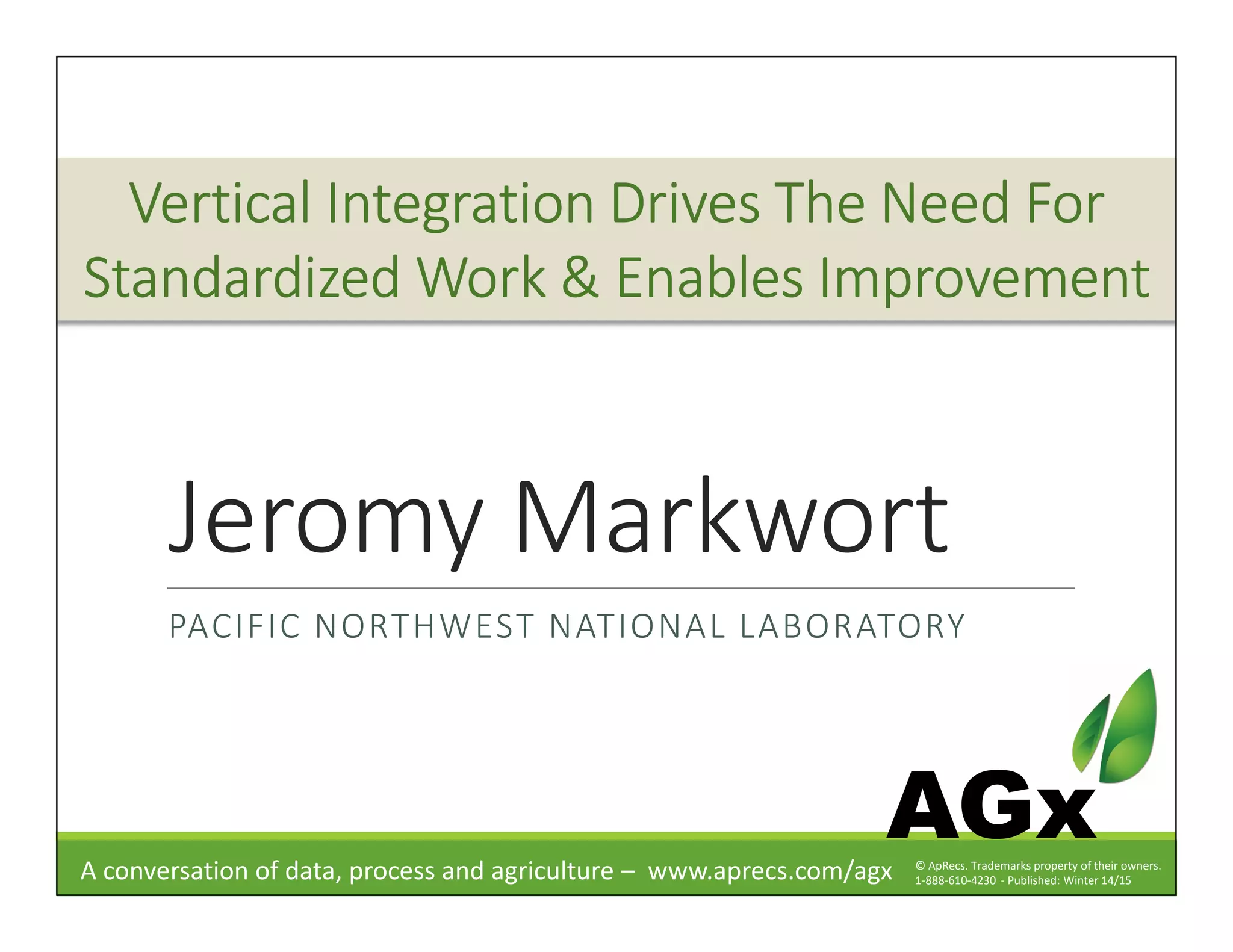 Vertical Integration Drives The Need For Standardized Work & Enables Improvement

Jeromy Markwort

PACIFIC NORTHWEST NATIONAL LABORATORY

AGx

A conversation of data, process and agriculture – www.aprecs.com/agx

© ApRecs. Trademarks property of their owners.
1-888-610-4230 - Published: Winter 14/15